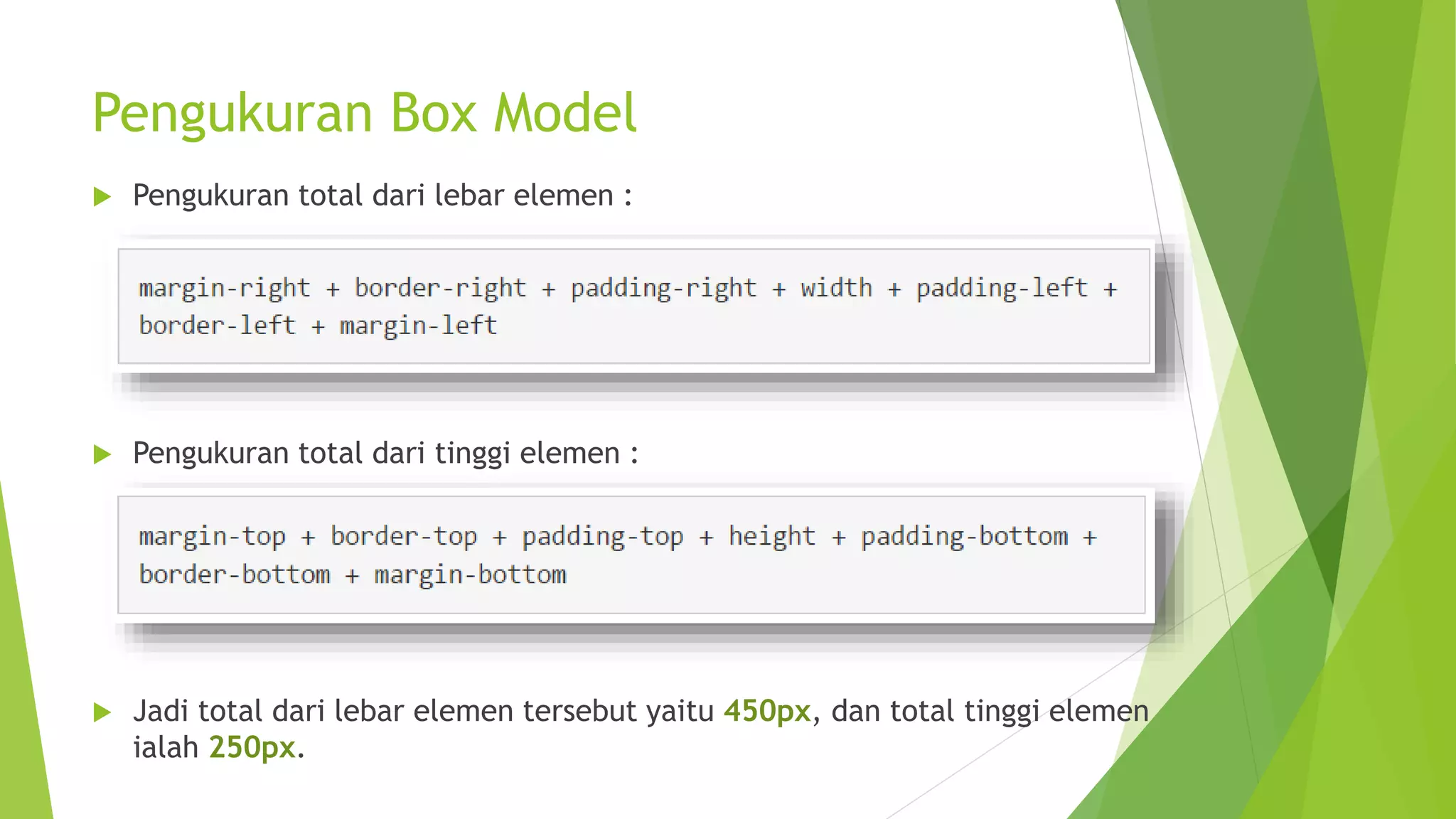 Pengukuran Box Model

Pengukuran total dari lebar elemen :

margin-right + border-right + padding-right + width + padding-left + border-left + margin-left

Pengukuran total dari tinggi elemen :

margin-top + border-top + padding-top + height + padding-bottom + border-bottom + margin-bottom

Jadi total dari lebar elemen tersebut yaitu 450px, dan total tinggi elemen ialah 250px.